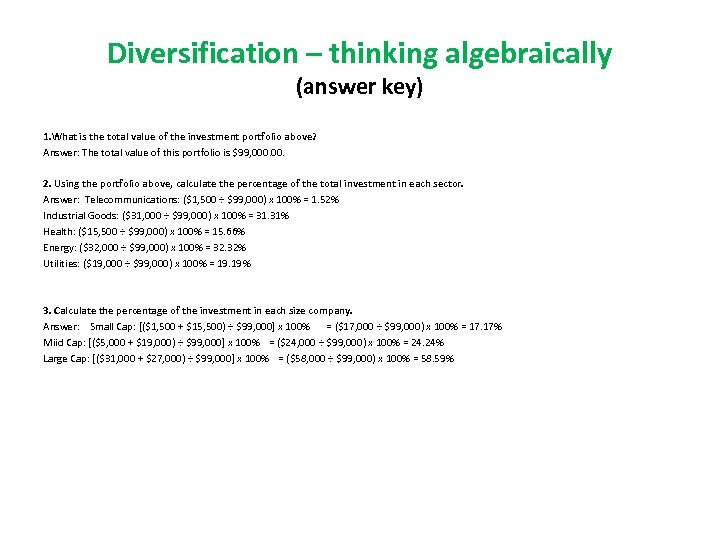 Diversification – thinking algebraically
(answer key)

1.What is the total value of the investment portfolio above?
Answer: The total value of this portfolio is $99,000.00.

2. Using the portfolio above, calculate the percentage of the total investment in each sector.
Answer: Telecommunications: ($1,500 ÷ $99,000) x 100% = 1.52%
Industrial Goods: ($31,000 ÷ $99,000) x 100% = 31.31%
Health: ($15,500 ÷ $99,000) x 100% = 15.66%
Energy: ($32,000 ÷ $99,000) x 100% = 32.32%
Utilities: ($19,000 ÷ $99,000) x 100% = 19.19%

3. Calculate the percentage of the investment in each size company.
Answer: Small Cap: [($1,500 + $15,500) ÷ $99,000] x 100% = ($17,000 ÷ $99,000) x 100% = 17.17%
Miid Cap: [($5,000 + $19,000) ÷ $99,000] x 100% = ($24,000 ÷ $99,000) x 100% = 24.24%
Large Cap: [($31,000 + $27,000) ÷ $99,000] x 100% = ($58,000 ÷ $99,000) x 100% = 58.59%